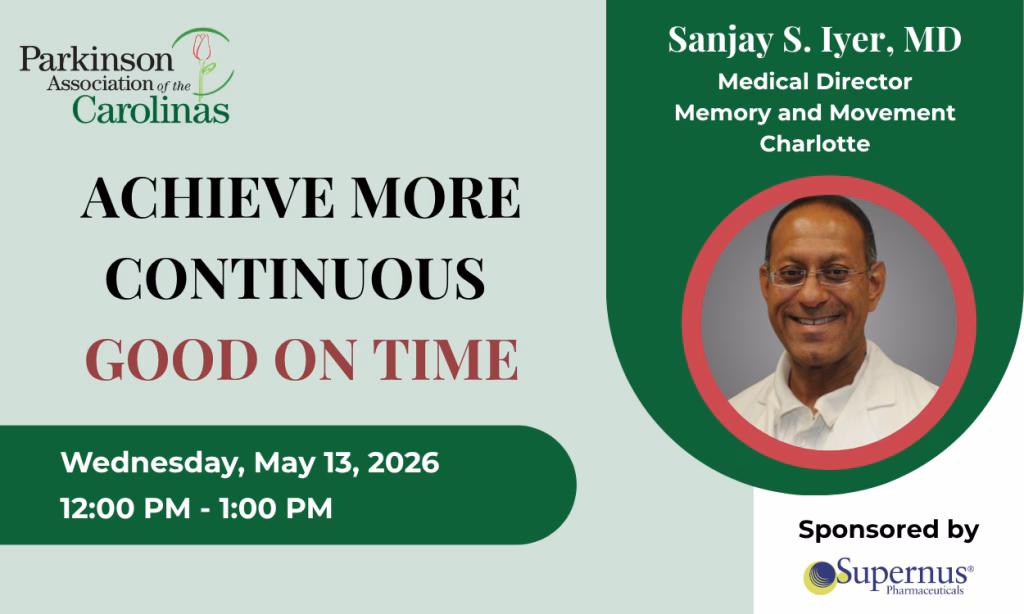 Parkinson Association of the Carolinas

ACHIEVE MORE CONTINUOUS GOOD ON TIME

Wednesday, May 13, 2026
12:00 PM - 1:00 PM

Sanjay S. Iyer, MD
Medical Director
Memory and Movement
Charlotte

Sponsored by
Supernus®
Pharmaceuticals